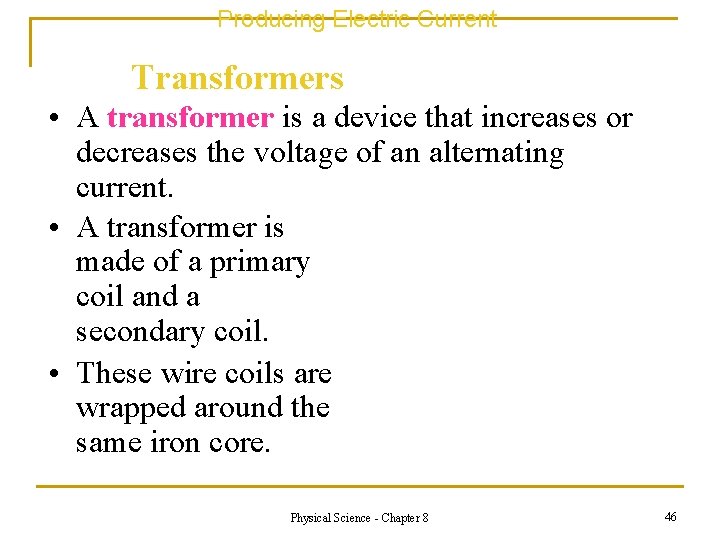 Producing Electric Current

Transformers

• A transformer is a device that increases or decreases the voltage of an alternating current.
• A transformer is made of a primary coil and a secondary coil.
• These wire coils are wrapped around the same iron core.

Physical Science - Chapter 8

46